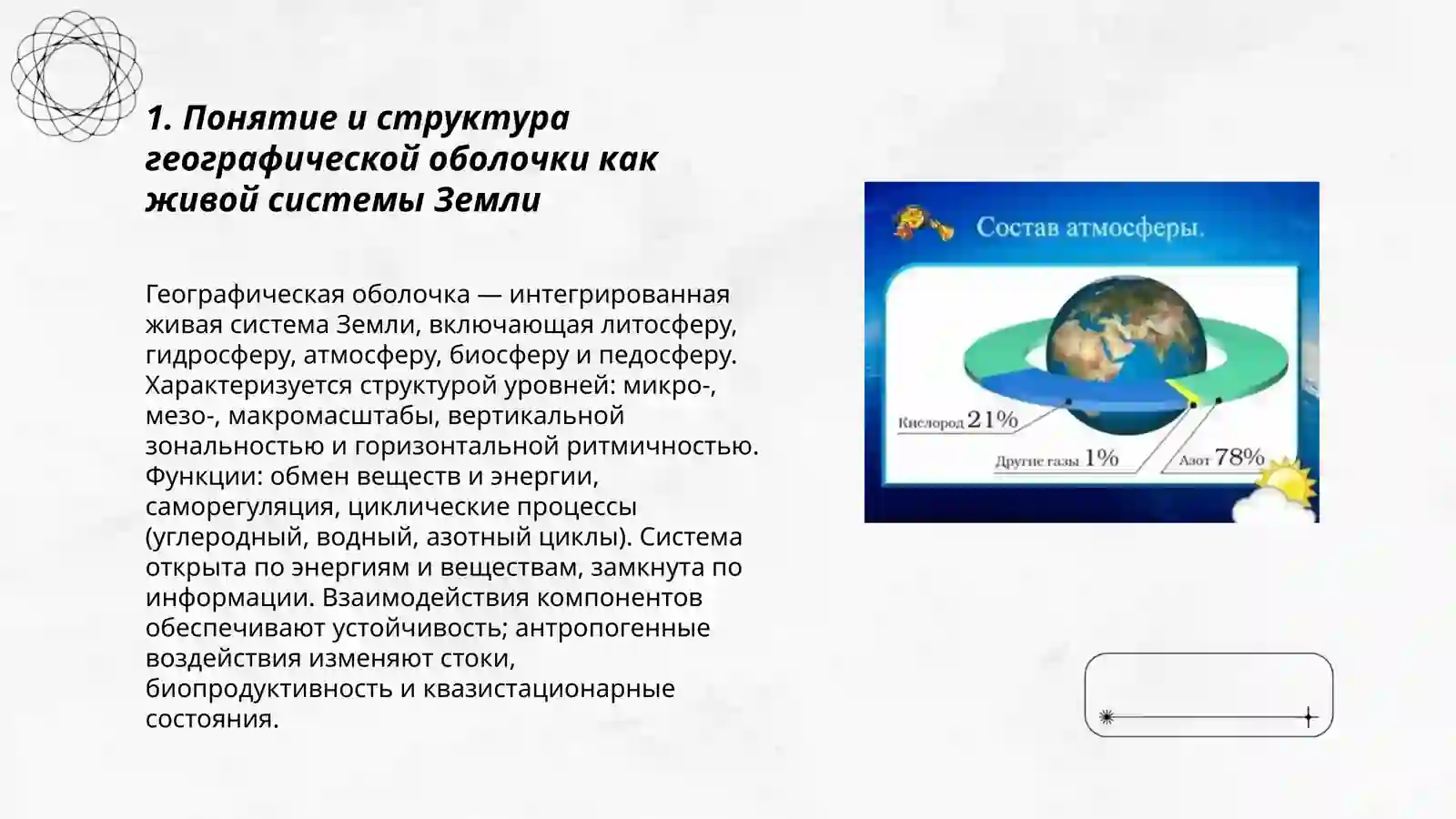 1. Понятие и структура географической оболочки как живой системы Земли

Географическая оболочка — интегрированная живая система Земли, включающая литосферу, гидросферу, атмосферу, биосферу и педосферу. Характеризуется структурой уровней: микро-, мезо-, макромасштабы, вертикальной зональностью и горизонтальной ритмичностью. Функции: обмен веществ и энергии, саморегуляция, циклические процессы (углеродный, водный, азотный циклы). Система открыта по энергиям и веществам, замкнута по информации. Взаимодействия компонентов обеспечивают устойчивость; антропогенные воздействия изменяют стоки, биопродуктивность и квазистационарные состояния.

Состав атмосферы.

Кислород 21%

Другие газы 1%

Азот 78%